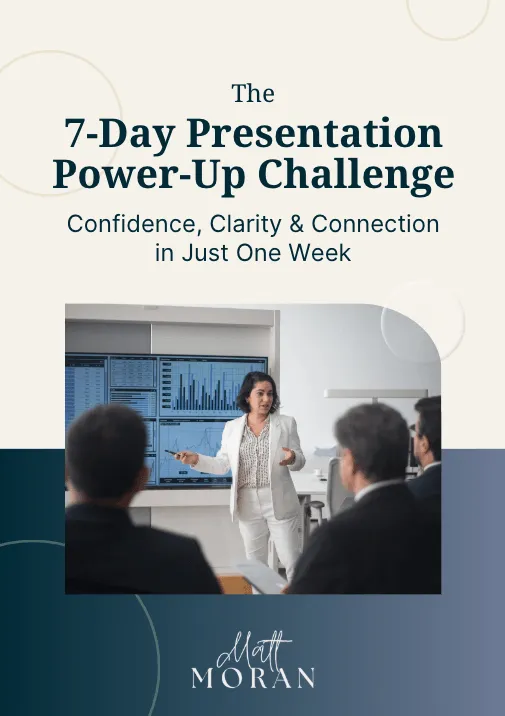 The
7-Day Presentation Power-Up Challenge
Confidence, Clarity & Connection in Just One Week

Matt
MORAN